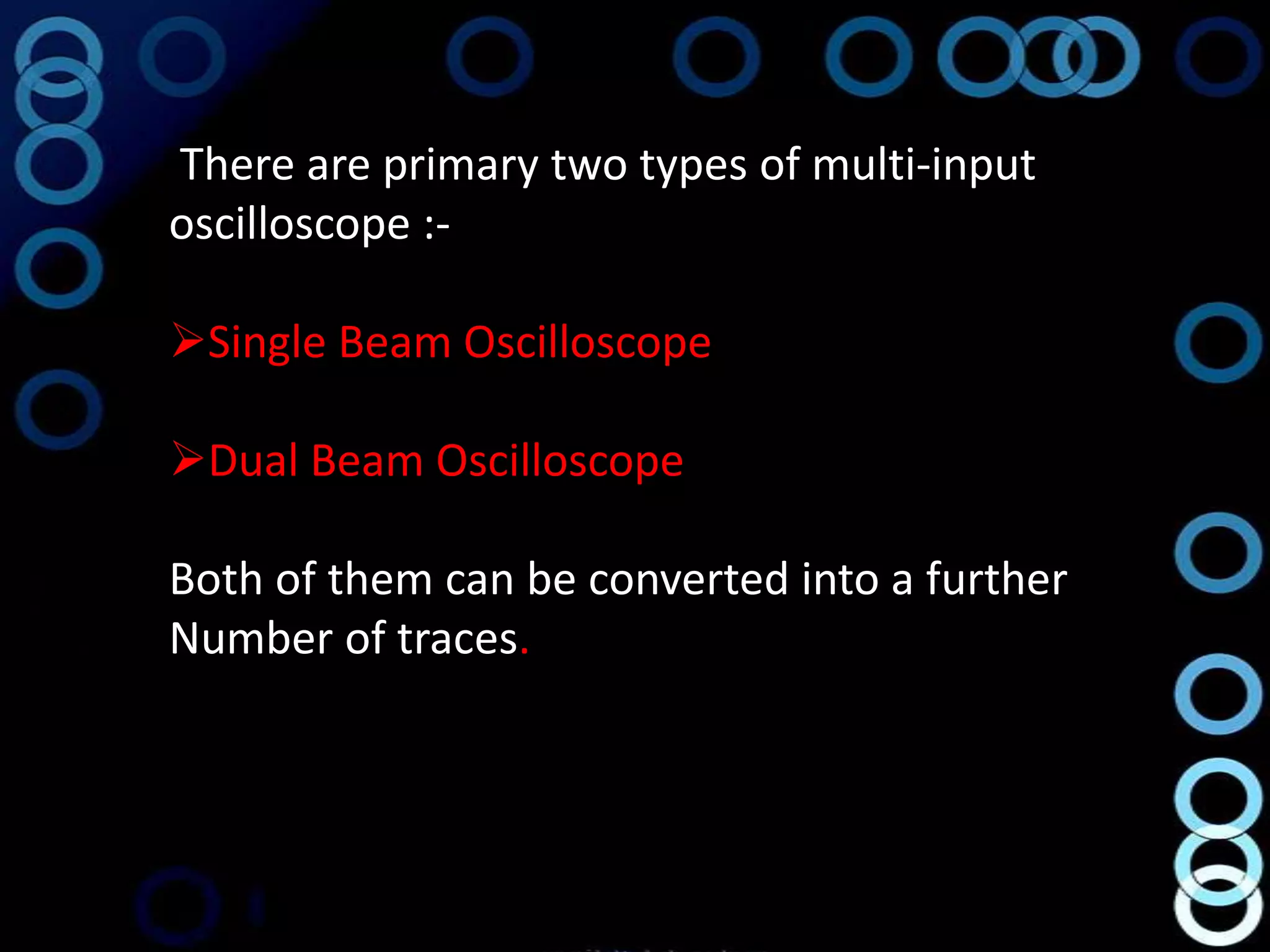 There are primary two types of multi-input oscilloscope :-

➢Single Beam Oscilloscope

➢Dual Beam Oscilloscope

Both of them can be converted into a further Number of traces.